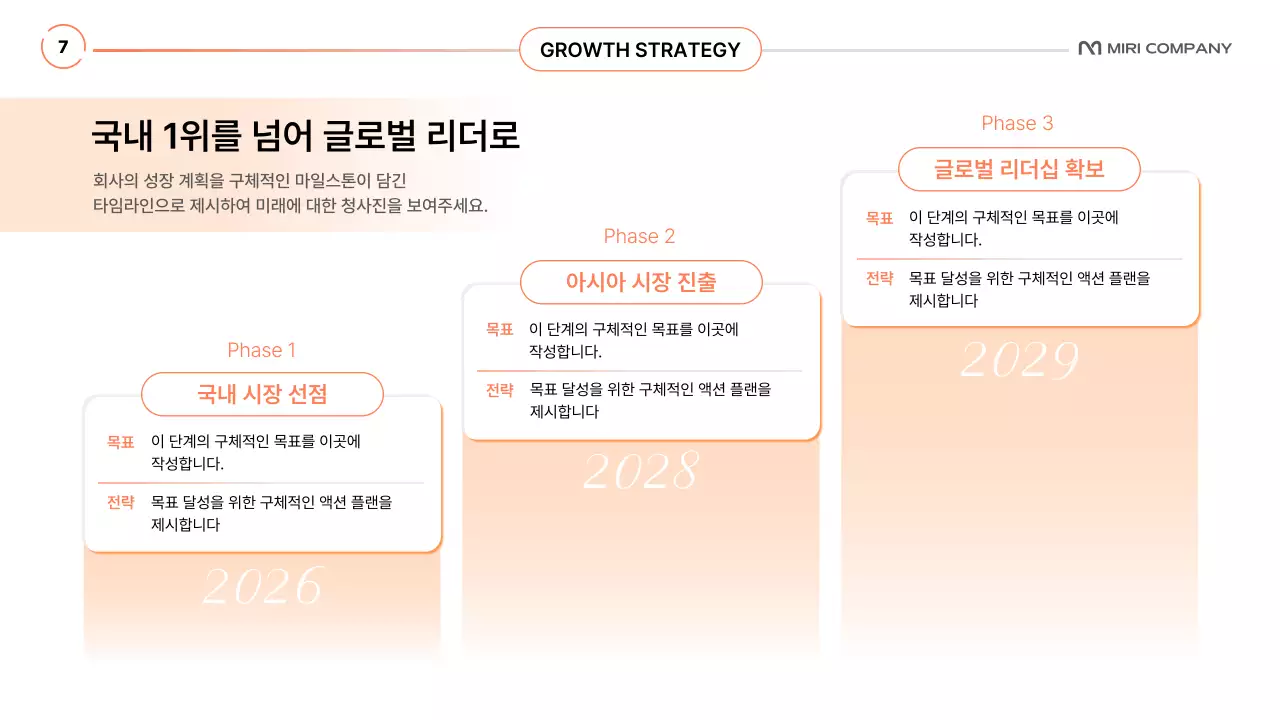 7

GROWTH STRATEGY

MIRI COMPANY

국내 1위를 넘어 글로벌 리더로

회사의 성장 계획을 구체적인 마일스톤이 담긴
타임라인으로 제시하여 미래에 대한 청사진을 보여주세요.

Phase 1

국내 시장 선점

목표 이 단계의 구체적인 목표를 이곳에 작성합니다.

전략 목표 달성을 위한 구체적인 액션 플랜을 제시합니다

2026

Phase 2

아시아 시장 진출

목표 이 단계의 구체적인 목표를 이곳에 작성합니다.

전략 목표 달성을 위한 구체적인 액션 플랜을 제시합니다

2028

Phase 3

글로벌 리더십 확보

목표 이 단계의 구체적인 목표를 이곳에 작성합니다.

전략 목표 달성을 위한 구체적인 액션 플랜을 제시합니다

2029